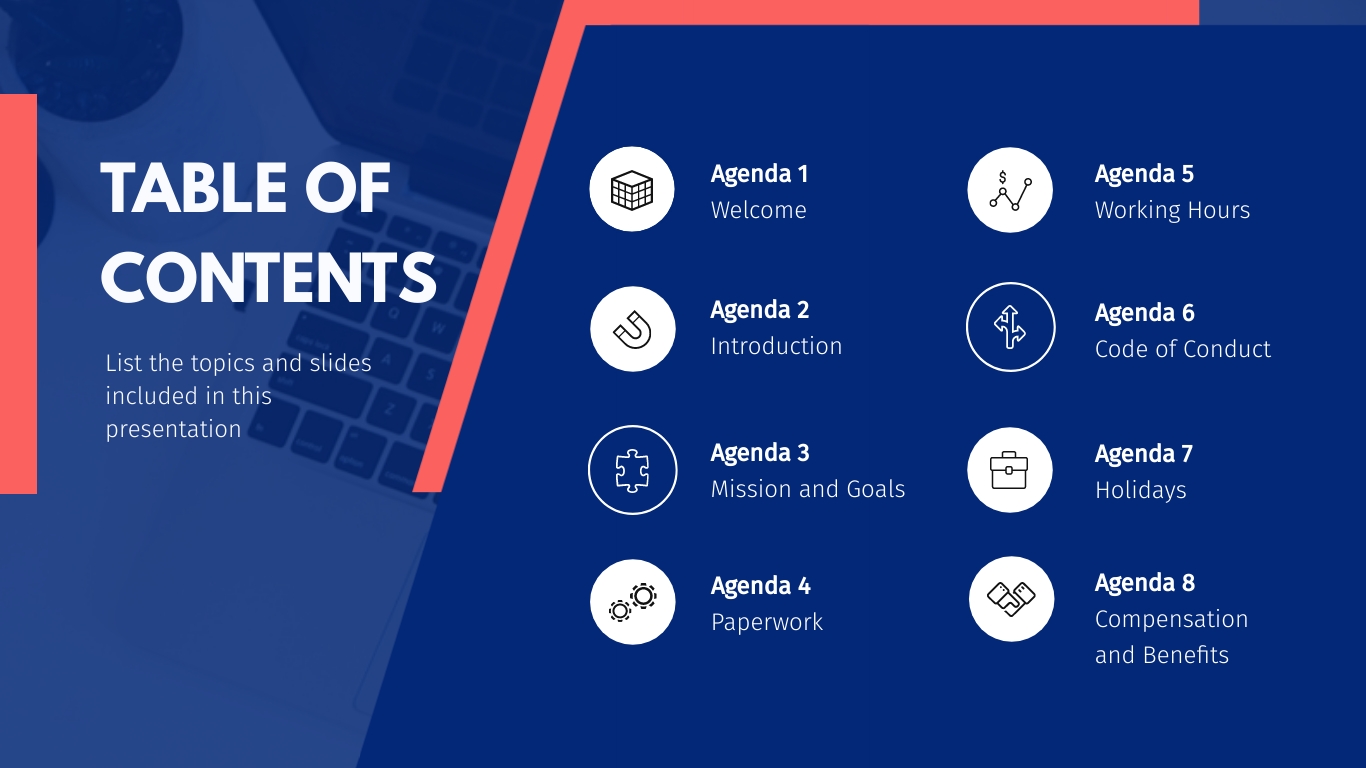 TABLE OF CONTENTS

List the topics and slides included in this presentation

Agenda 1
Welcome

Agenda 2
Introduction

Agenda 3
Mission and Goals

Agenda 4
Paperwork

Agenda 5
Working Hours

Agenda 6
Code of Conduct

Agenda 7
Holidays

Agenda 8
Compensation and Benefits